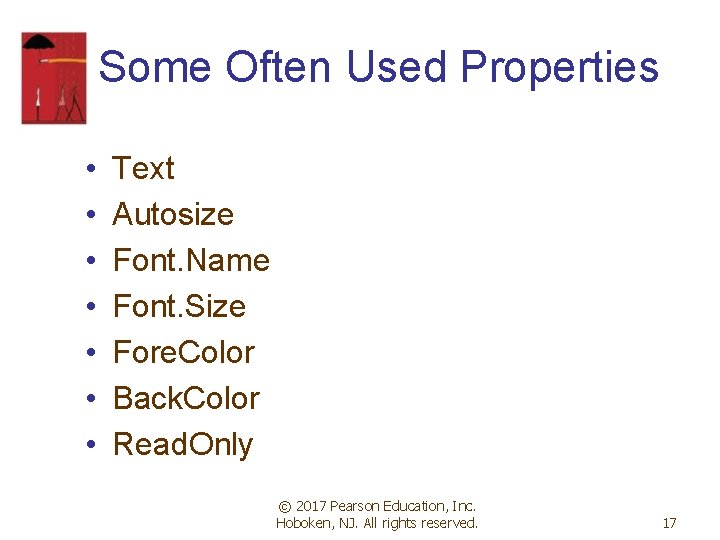 Some Often Used Properties

• Text
• Autosize
• Font.Name
• Font.Size
• ForeColor
• BackColor
• ReadOnly

© 2017 Pearson Education, Inc. Hoboken, NJ. All rights reserved.

17